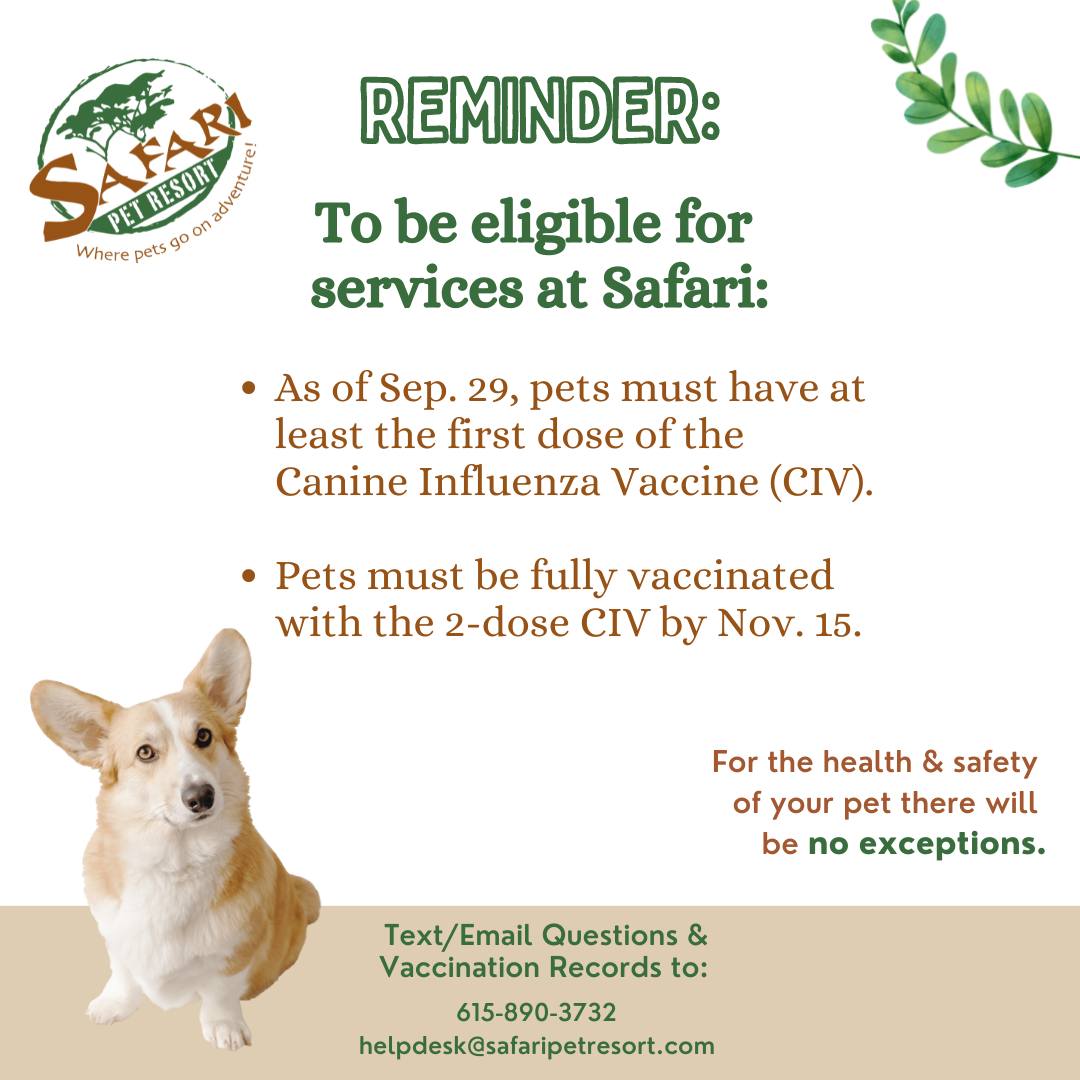 SAFARI
PET RESORT
Where pets go on adventure!

REMINDER:

To be eligible for services at Safari:

• As of Sep. 29, pets must have at least the first dose of the Canine Influenza Vaccine (CIV).

• Pets must be fully vaccinated with the 2-dose CIV by Nov. 15.

For the health & safety of your pet there will be no exceptions.

Text/Email Questions & Vaccination Records to:
615-890-3732
helpdesk@safaripetresort.com